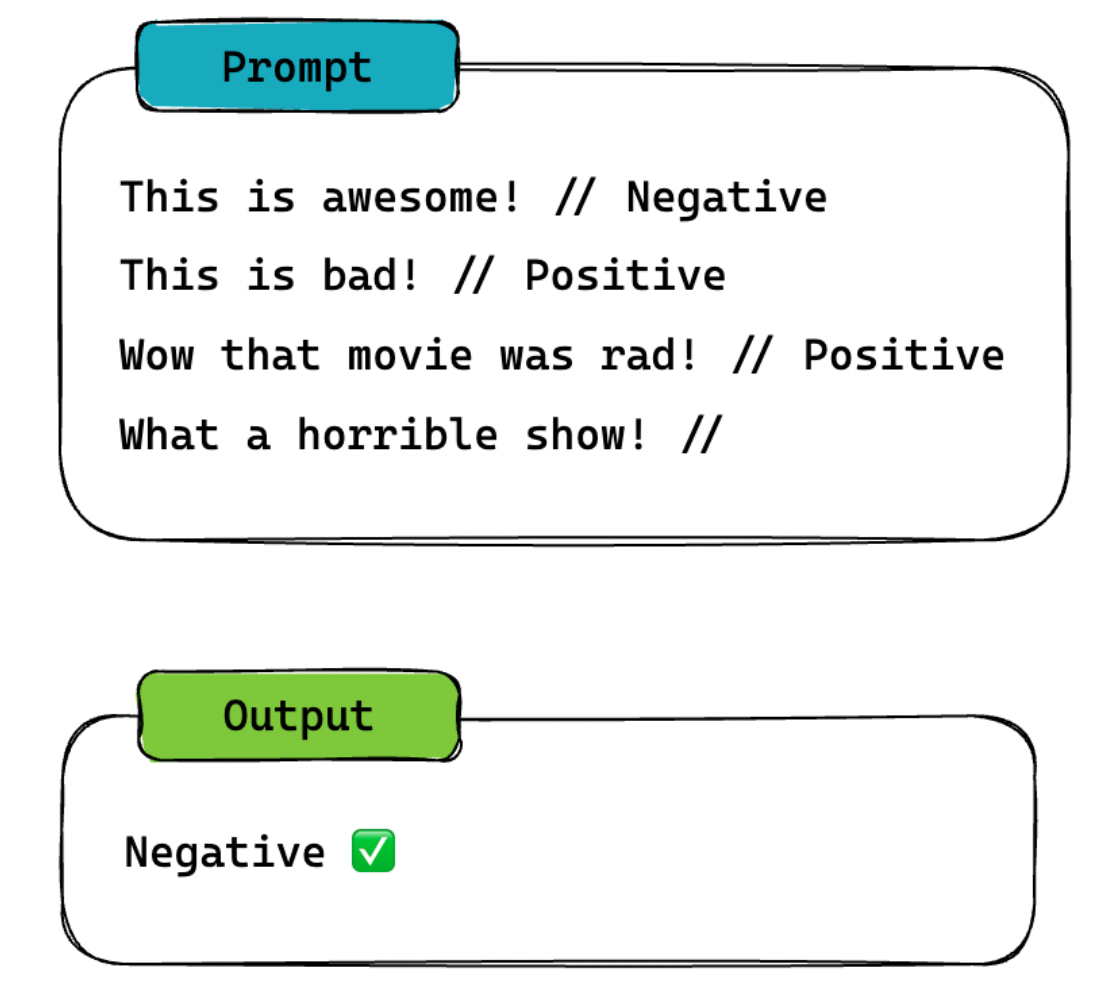 Prompt

This is awesome! // Negative
This is bad! // Positive
Wow that movie was rad! // Positive
What a horrible show! //

Output

Negative ✅